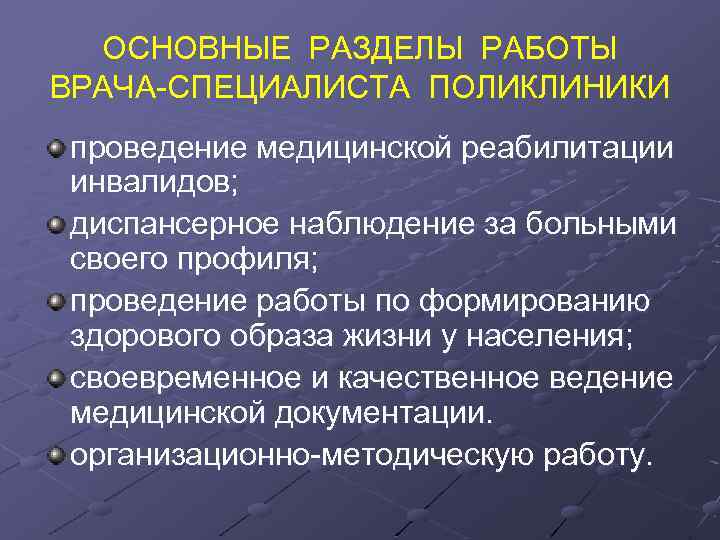 ОСНОВНЫЕ РАЗДЕЛЫ РАБОТЫ ВРАЧА-СПЕЦИАЛИСТА ПОЛИКЛИНИКИ

проведение медицинской реабилитации инвалидов;

диспансерное наблюдение за больными своего профиля;

проведение работы по формированию здорового образа жизни у населения;

своевременное и качественное ведение медицинской документации.

организационно-методическую работу.